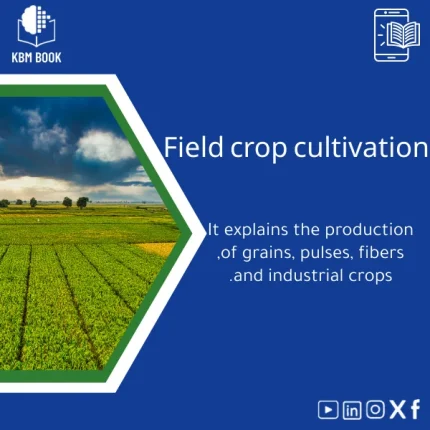 KBM BOOK

Field crop cultivation

It explains the production ,of grains, pulses, fibers .and industrial crops

in X f